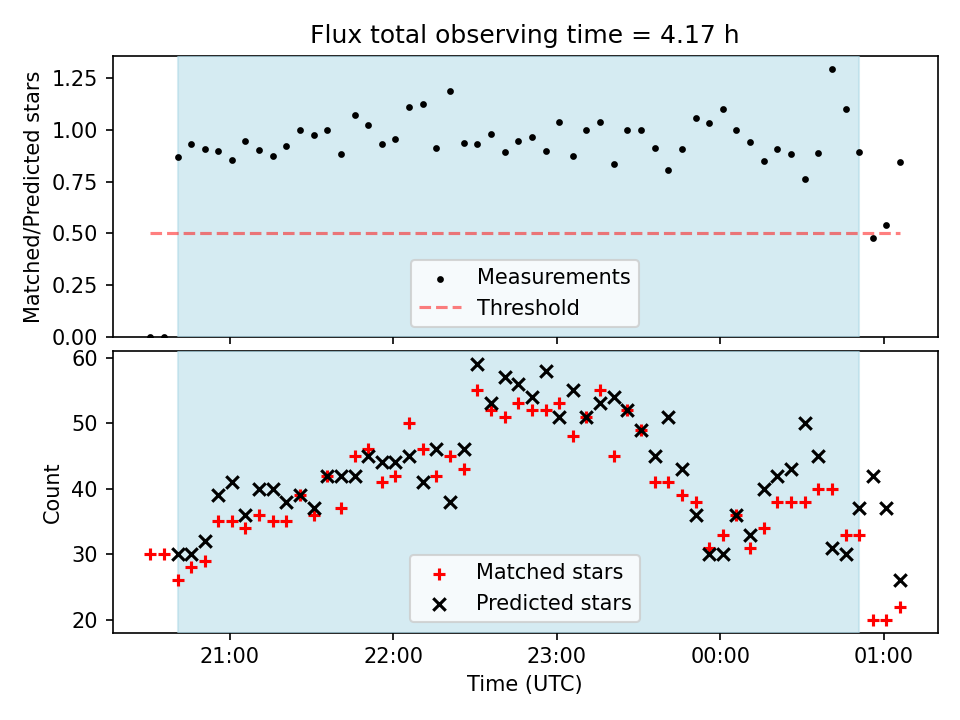 Flux total observing time = 4.17 h

Matched/Predicted stars

1.25
1.00
0.75
0.50
0.25
0.00

Measurements
Threshold

Count

60
50
40
30
20

Matched stars
Predicted stars

21:00
22:00
23:00
00:00
01:00

Time (UTC)